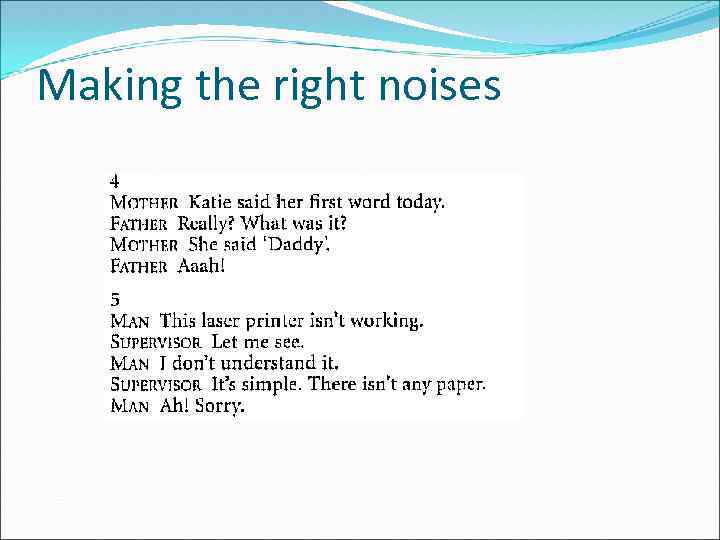 Making the right noises

4
MOTHER Katie said her first word today.
FATHER Really? What was it?
MOTHER She said 'Daddy'.
FATHER Aaah!

5
MAN This laser printer isn't working.
SUPERVISOR Let me see.
MAN I don't understand it.
SUPERVISOR It's simple. There isn't any paper.
MAN Ah! Sorry.